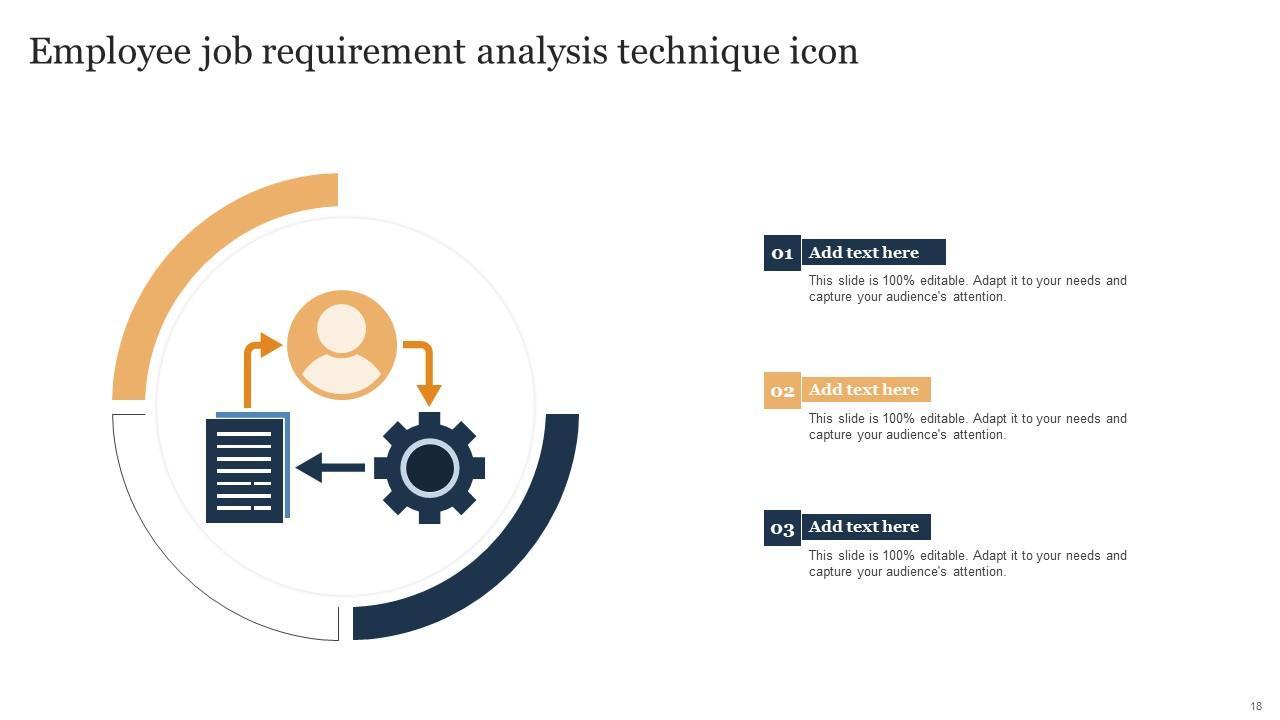 Employee job requirement analysis technique icon

01 Add text here

This slide is 100% editable. Adapt it to your needs and capture your audience's attention.

02 Add text here

This slide is 100% editable. Adapt it to your needs and capture your audience's attention.

03 Add text here

This slide is 100% editable. Adapt it to your needs and capture your audience's attention.

18